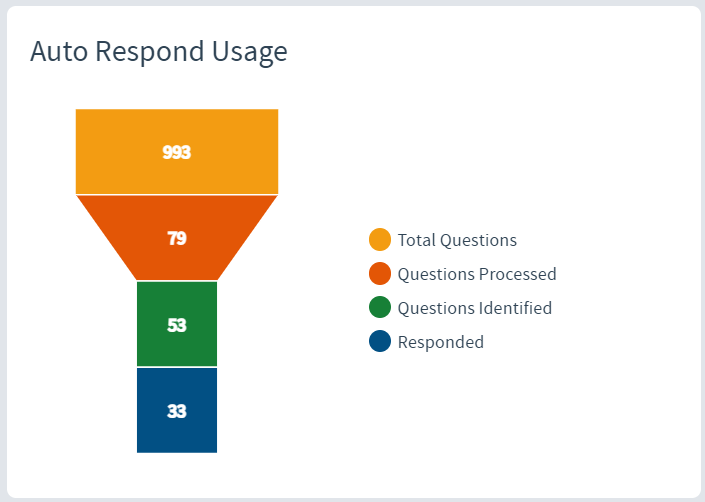 Auto Respond Usage

993

79

53

33

Total Questions
Questions Processed
Questions Identified
Responded